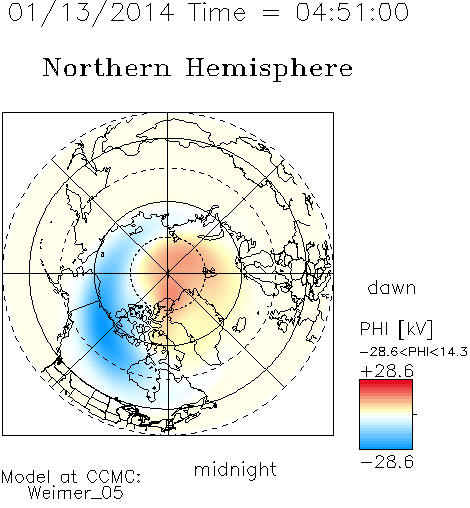 01/13/2014 Time = 04:51:00

Northern Hemisphere

dawn

PHI [kV]
-28.6<PHI<14.3
+28.6
-28.6

midnight

Model at CCMC:
Weimer_05